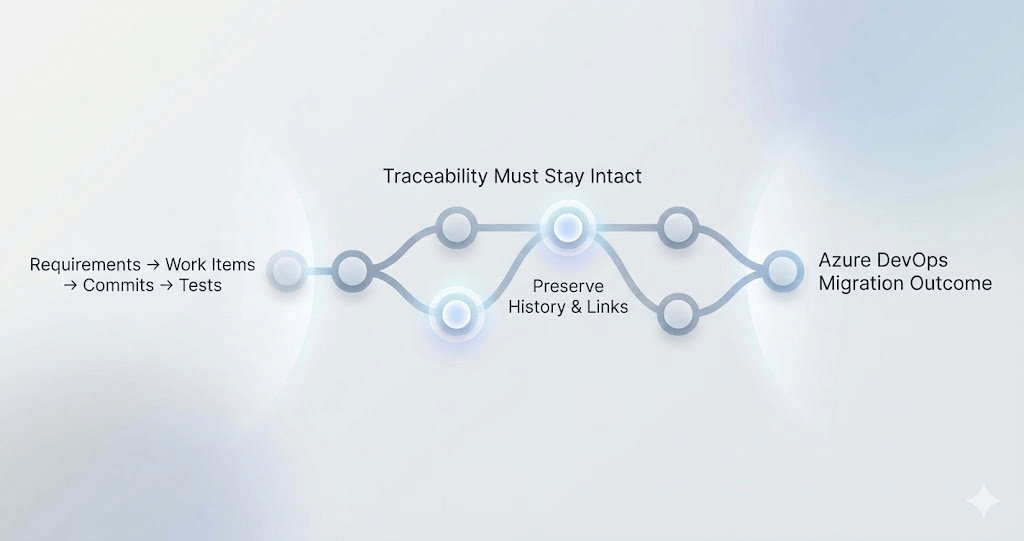 Traceability Must Stay Intact

Requirements → Work Items → Commits → Tests

Preserve History & Links

Azure DevOps Migration Outcome